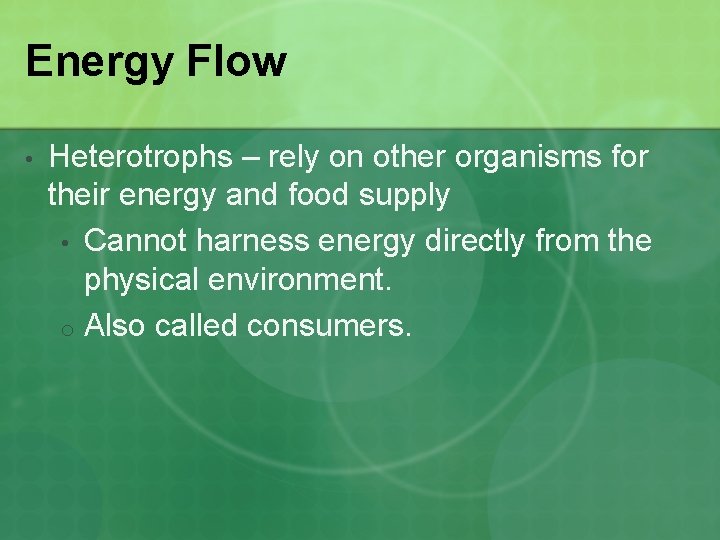 Energy Flow

• Heterotrophs – rely on other organisms for their energy and food supply

• Cannot harness energy directly from the physical environment.

o Also called consumers.